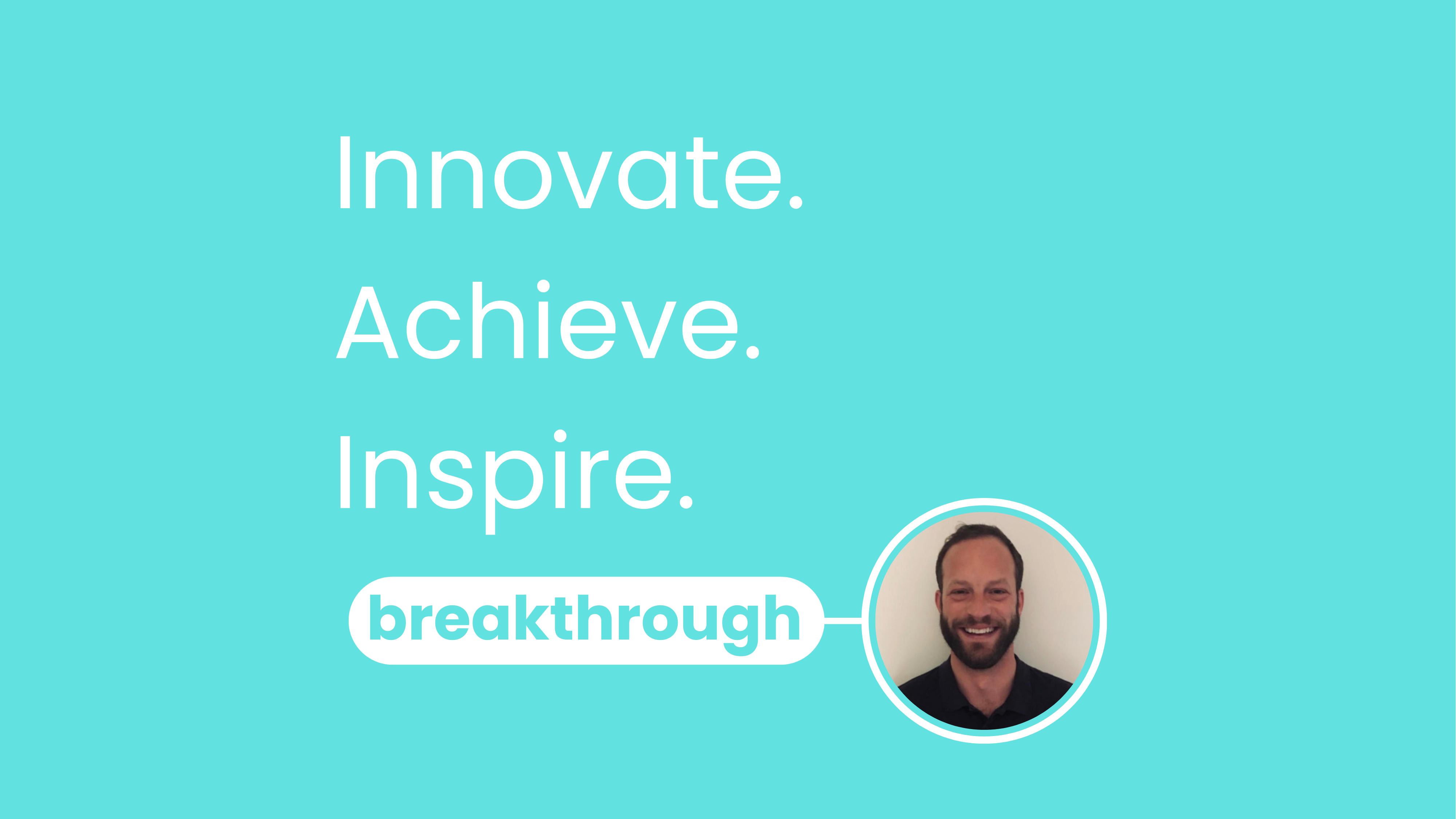 Innovate.
Achieve.
Inspire.

breakthrough